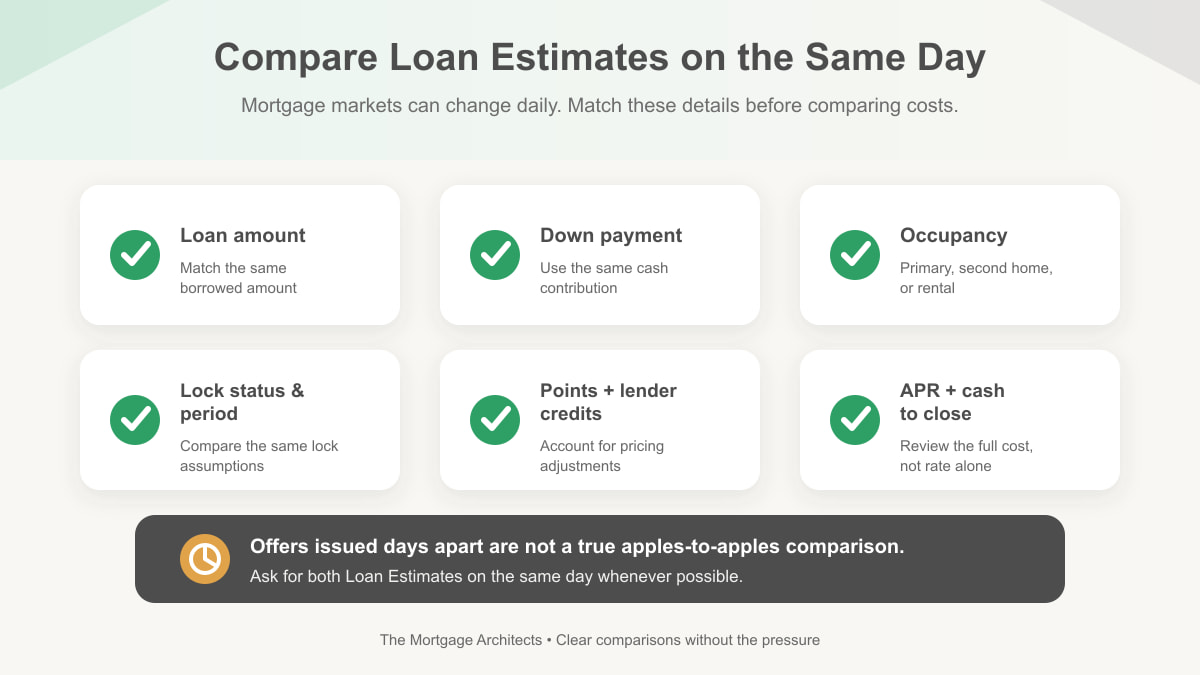 Compare Loan Estimates on the Same Day

Mortgage markets can change daily. Match these details before comparing costs.

Loan amount
Match the same borrowed amount

Down payment
Use the same cash contribution

Occupancy
Primary, second home, or rental

Lock status & period
Compare the same lock assumptions

Points + lender credits
Account for pricing adjustments

APR + cash to close
Review the full cost, not rate alone

Offers issued days apart are not a true apples-to-apples comparison.
Ask for both Loan Estimates on the same day whenever possible.

The Mortgage Architects • Clear comparisons without the pressure